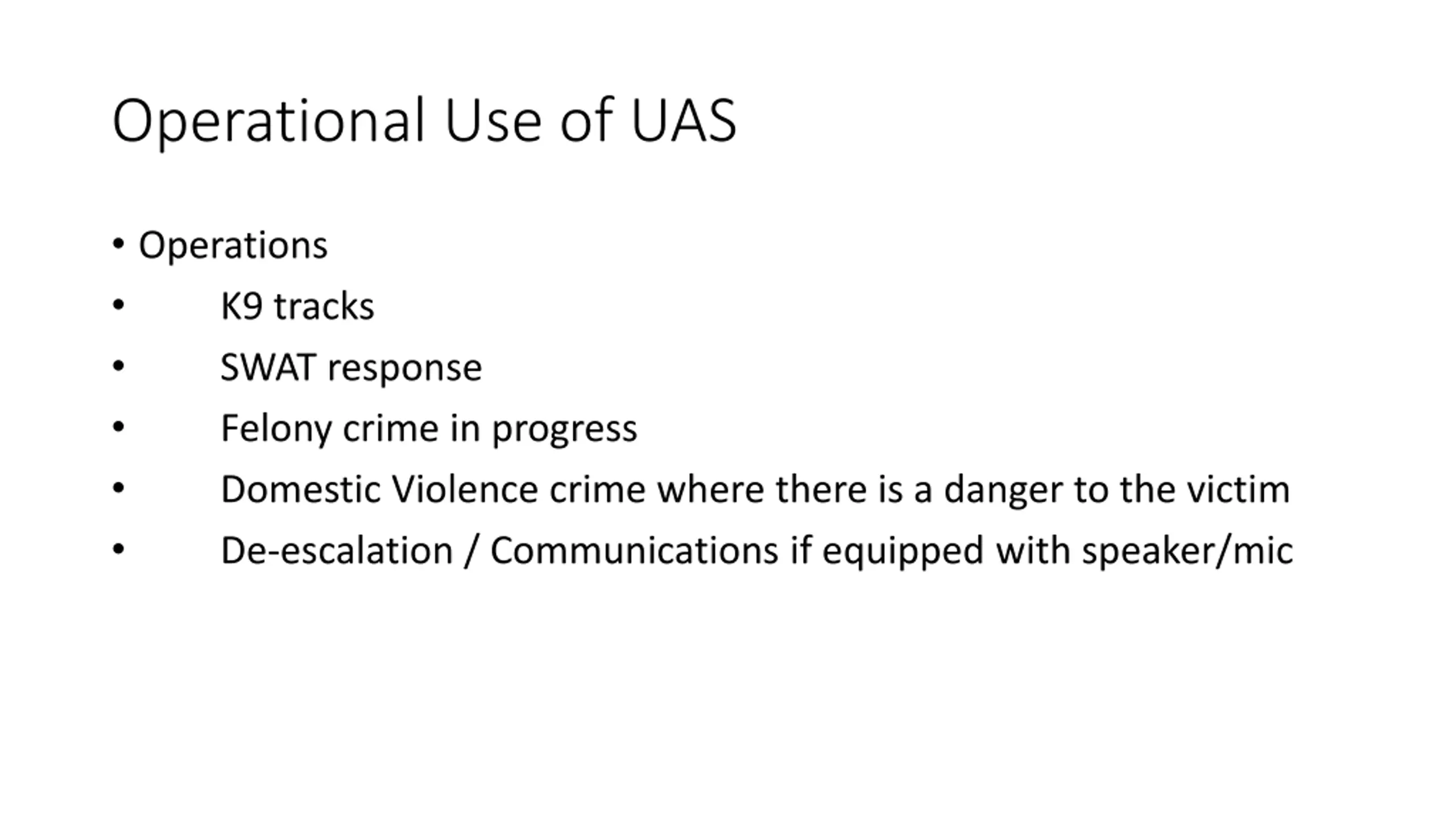 Operational Use of UAS

• Operations
• K9 tracks
• SWAT response
• Felony crime in progress
• Domestic Violence crime where there is a danger to the victim
• De-escalation / Communications if equipped with speaker/mic